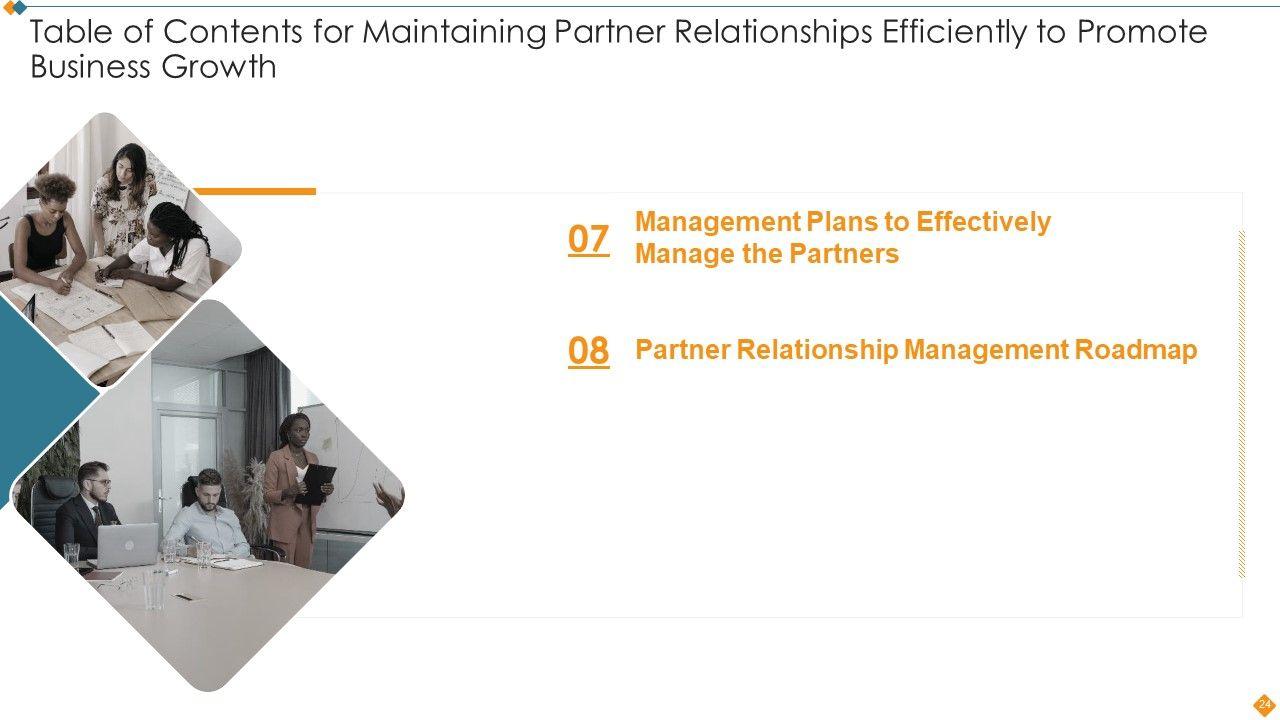 Table of Contents for Maintaining Partner Relationships Efficiently to Promote Business Growth

07 Management Plans to Effectively Manage the Partners

08 Partner Relationship Management Roadmap

24